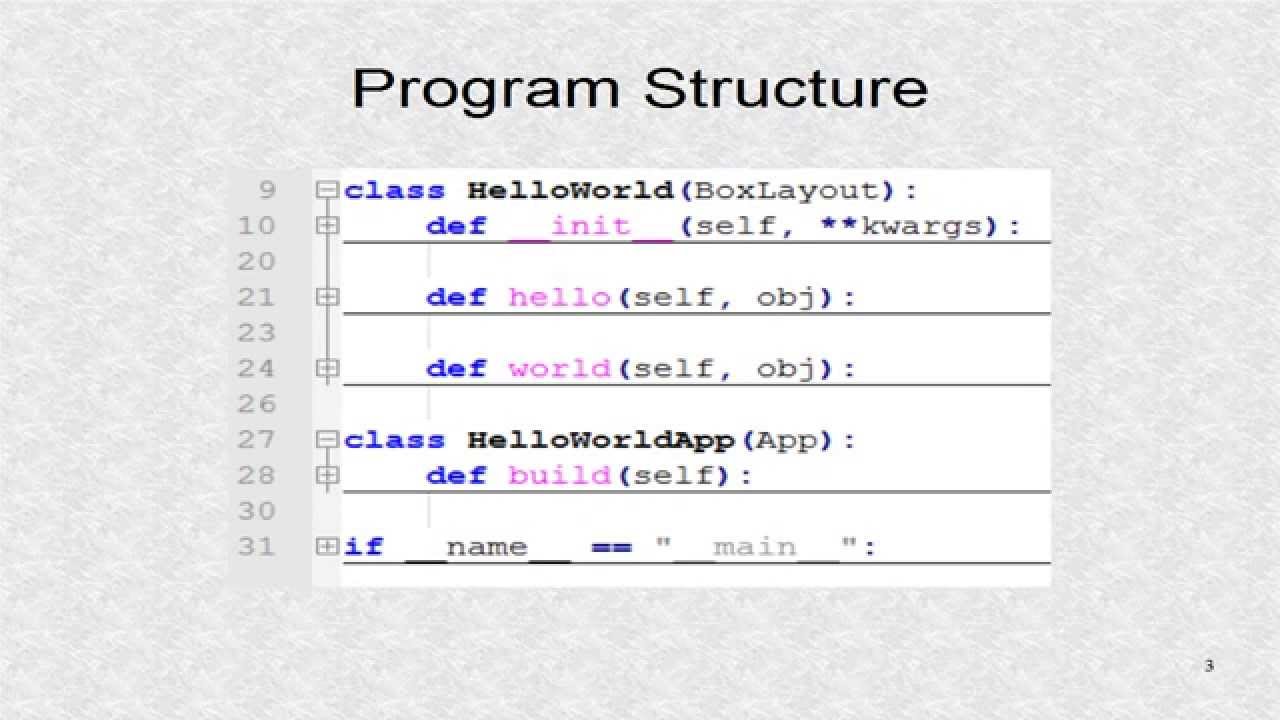 Program Structure

9 class HelloWorld(BoxLayout):
10 def __init__(self, **kwargs):
20
21 def hello(self, obj):
23
24 def world(self, obj):
26
27 class HelloWorldApp(App):
28 def build(self):
30
31 if __name__ == "__main__":

3